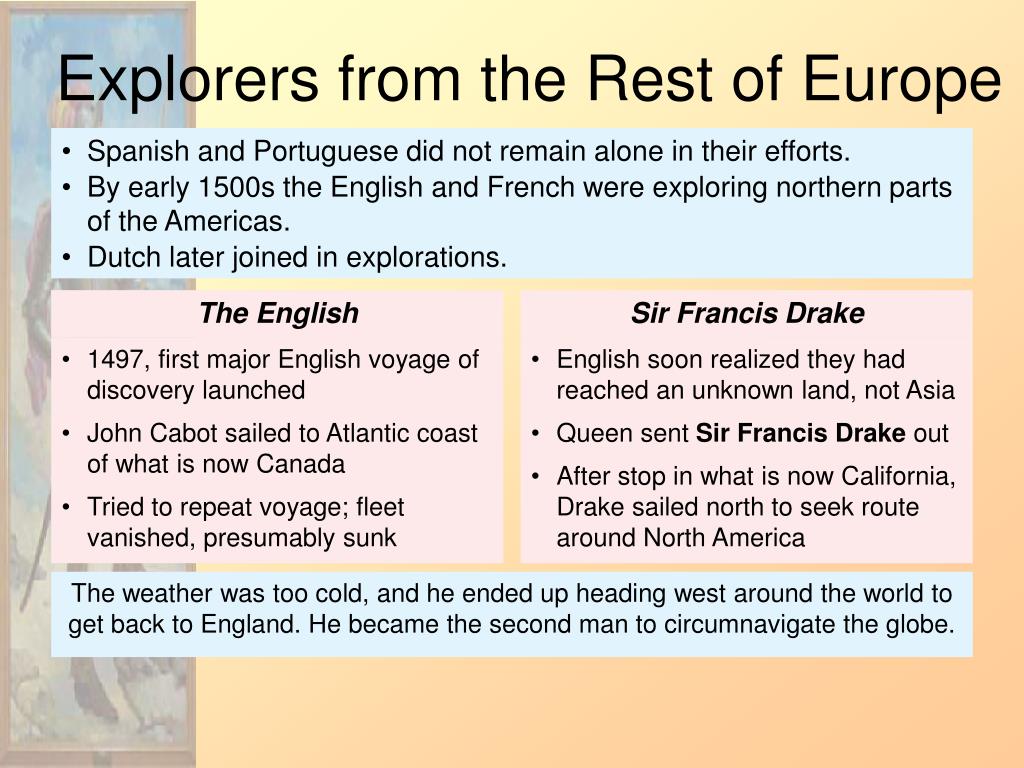 Explorers from the Rest of Europe

• Spanish and Portuguese did not remain alone in their efforts.
• By early 1500s the English and French were exploring northern parts of the Americas.
• Dutch later joined in explorations.

The English

• 1497, first major English voyage of discovery launched
• John Cabot sailed to Atlantic coast of what is now Canada
• Tried to repeat voyage; fleet vanished, presumably sunk

Sir Francis Drake

• English soon realized they had reached an unknown land, not Asia
• Queen sent Sir Francis Drake out
• After stop in what is now California, Drake sailed north to seek route around North America

The weather was too cold, and he ended up heading west around the world to get back to England. He became the second man to circumnavigate the globe.